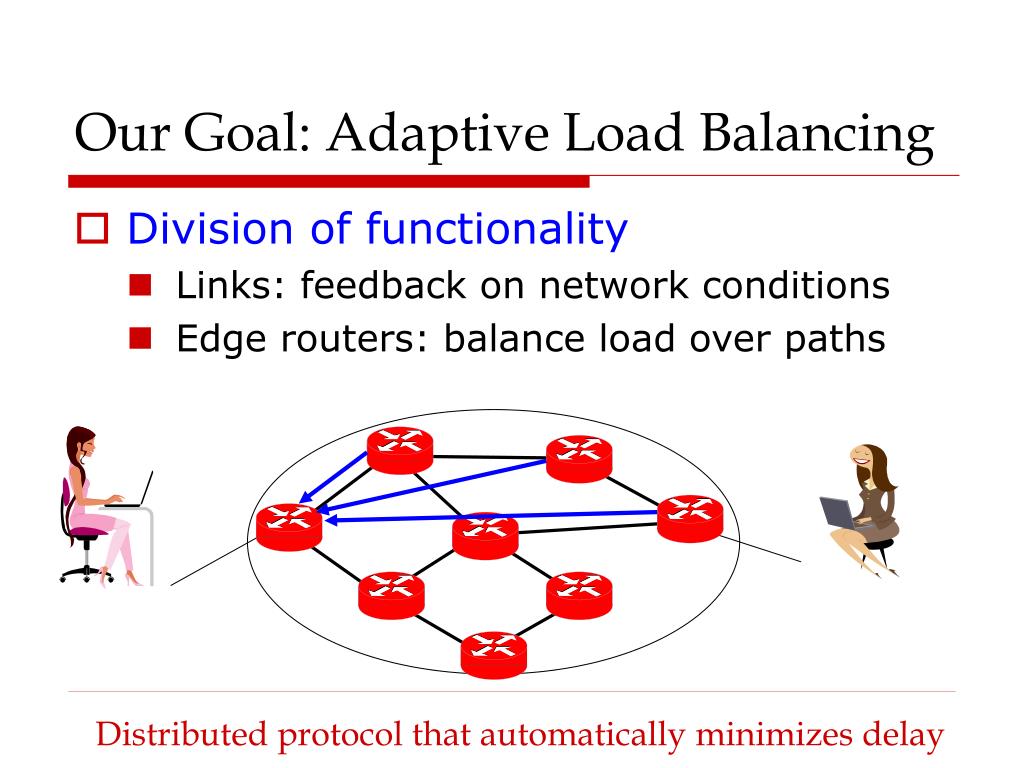 Our Goal: Adaptive Load Balancing

Division of functionality

Links: feedback on network conditions

Edge routers: balance load over paths

Distributed protocol that automatically minimizes delay